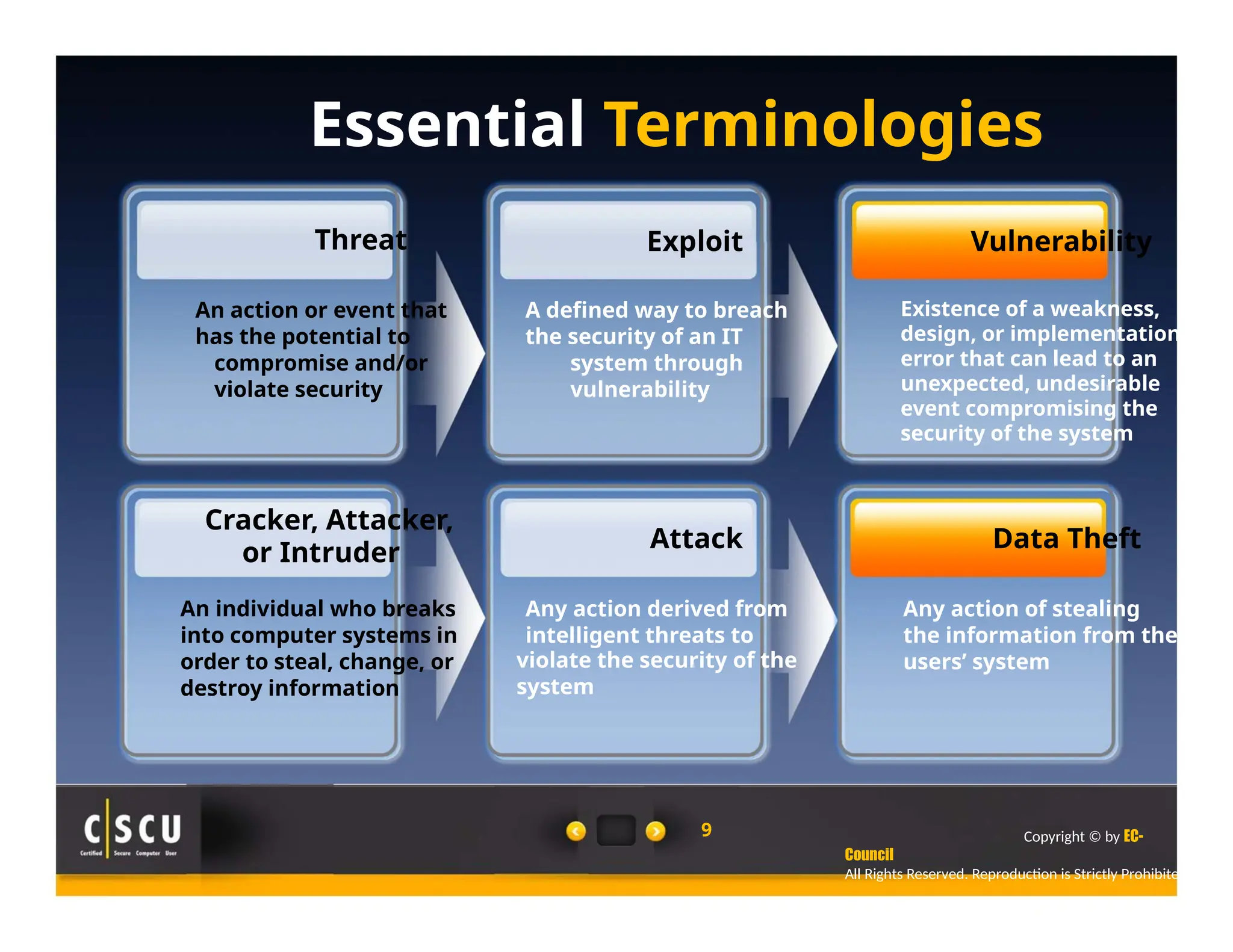 Essential Terminologies

Threat

An action or event that has the potential to compromise and/or violate security

Exploit

A defined way to breach the security of an IT system through vulnerability

Vulnerability

Existence of a weakness, design, or implementation error that can lead to an unexpected, undesirable event compromising the security of the system

Cracker, Attacker, or Intruder

An individual who breaks into computer systems in order to steal, change, or destroy information

Attack

Any action derived from intelligent threats to violate the security of the system

Data Theft

Any action of stealing the information from the users' system

C|SCU
Certified Secure Computer User

9

Copyright © by EC-Council
All Rights Reserved. Reproduction is Strictly Prohibite